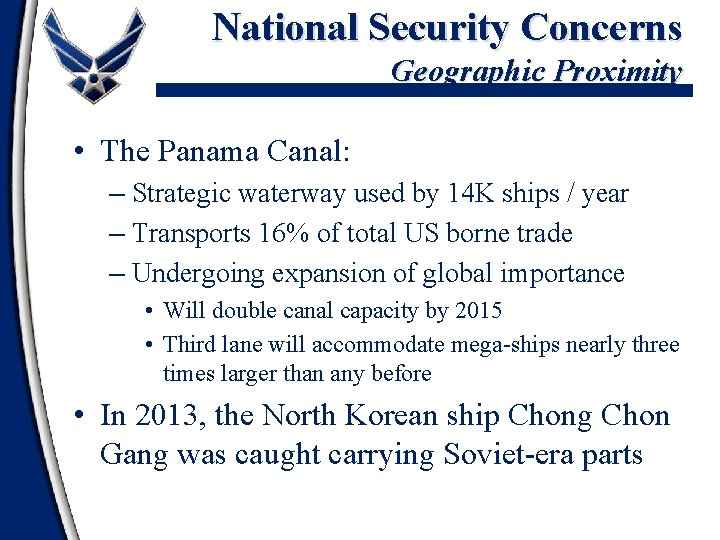 National Security Concerns
Geographic Proximity

• The Panama Canal:
– Strategic waterway used by 14K ships / year
– Transports 16% of total US borne trade
– Undergoing expansion of global importance
• Will double canal capacity by 2015
• Third lane will accommodate mega-ships nearly three times larger than any before

• In 2013, the North Korean ship Chong Chon Gang was caught carrying Soviet-era parts